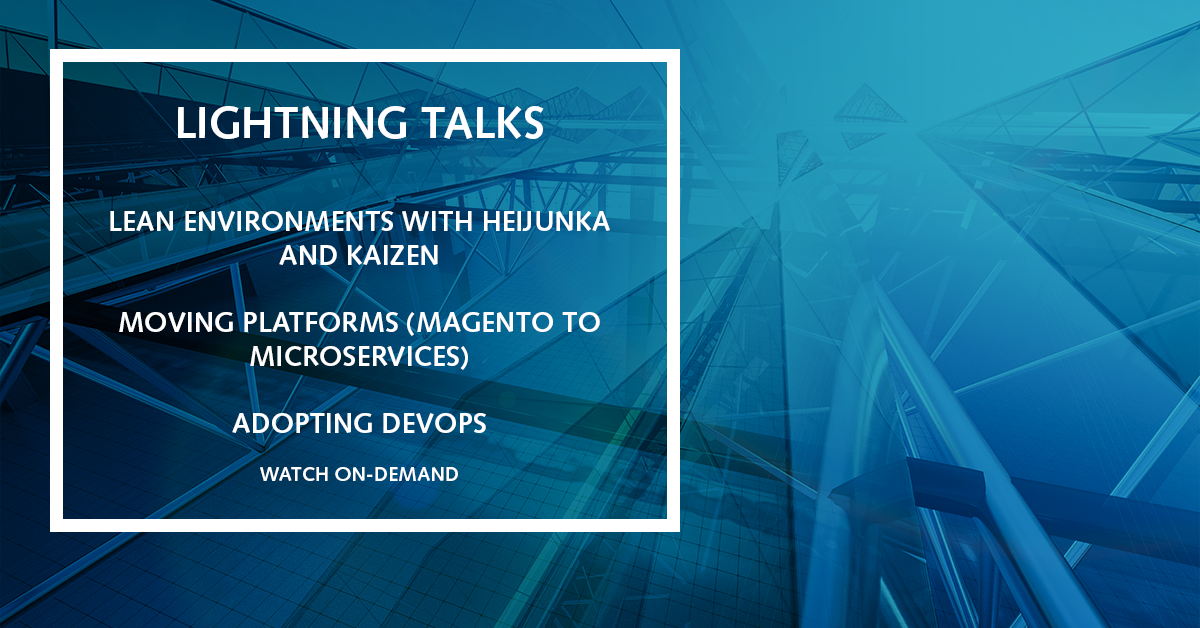 LIGHTNING TALKS

LEAN ENVIRONMENTS WITH HEIJUNKA AND KAIZEN

MOVING PLATFORMS (MAGENTO TO MICROSERVICES)

ADOPTING DEVOPS

WATCH ON-DEMAND